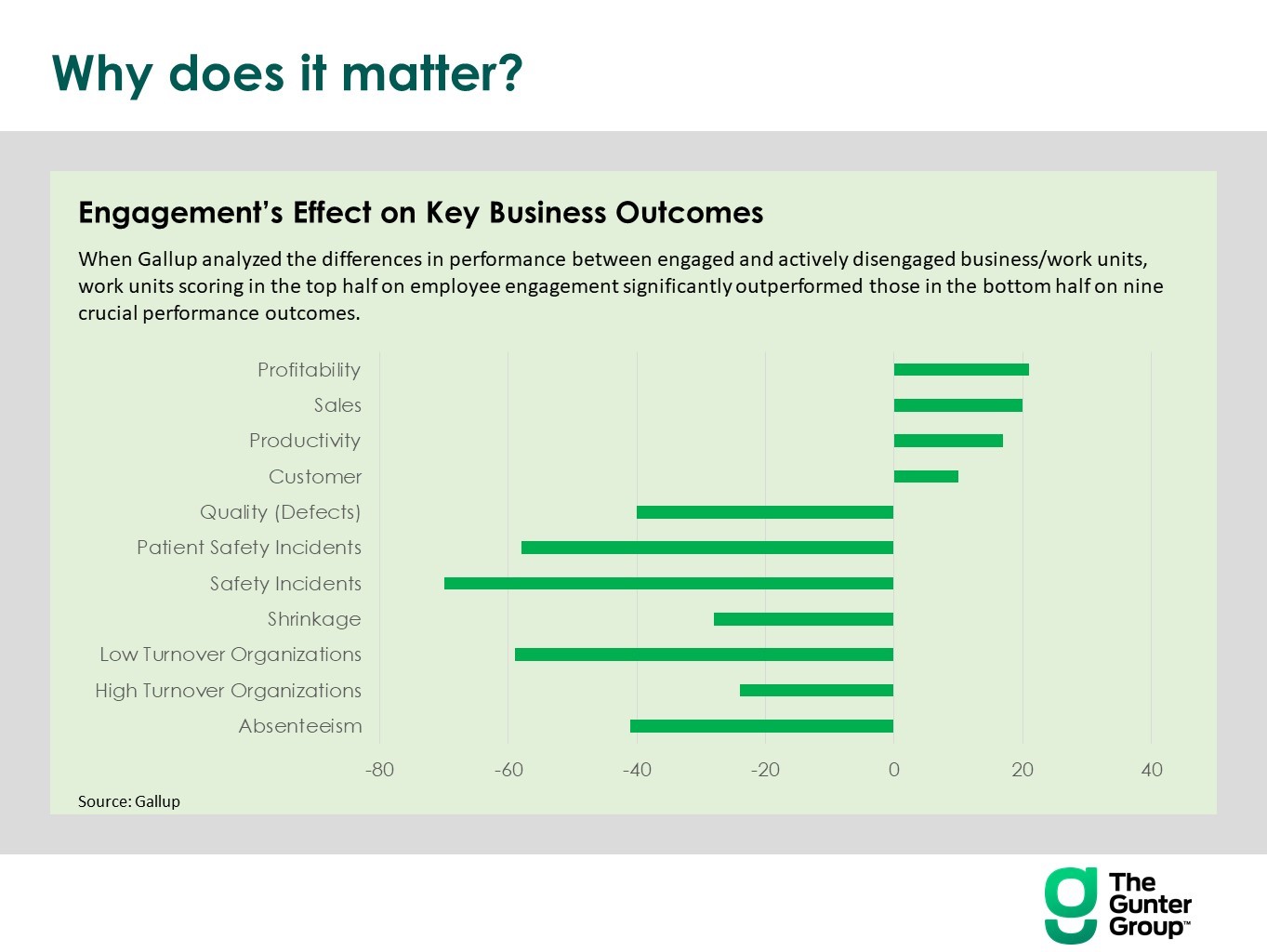 Why does it matter?

Engagement's Effect on Key Business Outcomes

When Gallup analyzed the differences in performance between engaged and actively disengaged business/work units, work units scoring in the top half on employee engagement significantly outperformed those in the bottom half on nine crucial performance outcomes.

Profitability
Sales
Productivity
Customer
Quality (Defects)
Patient Safety Incidents
Safety Incidents
Shrinkage
Low Turnover Organizations
High Turnover Organizations
Absenteeism

-80 -60 -40 -20 0 20 40

Source: Gallup

The Gunter Group™